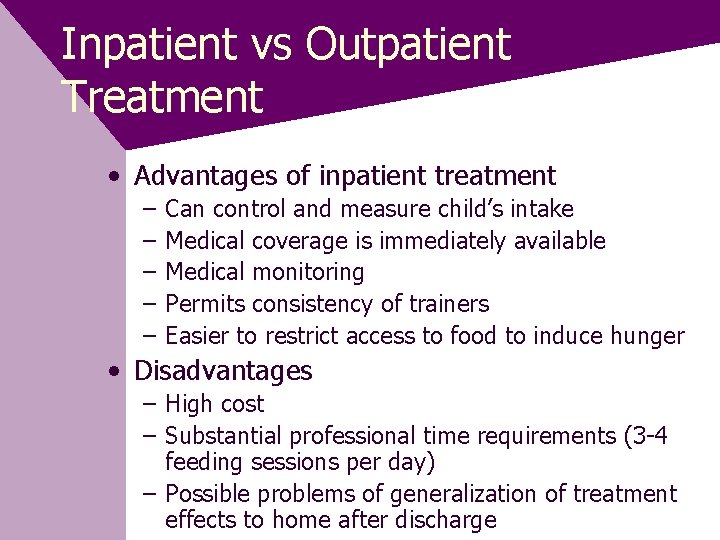 Inpatient vs Outpatient Treatment

• Advantages of inpatient treatment
– Can control and measure child's intake
– Medical coverage is immediately available
– Medical monitoring
– Permits consistency of trainers
– Easier to restrict access to food to induce hunger
• Disadvantages
– High cost
– Substantial professional time requirements (3-4 feeding sessions per day)
– Possible problems of generalization of treatment effects to home after discharge